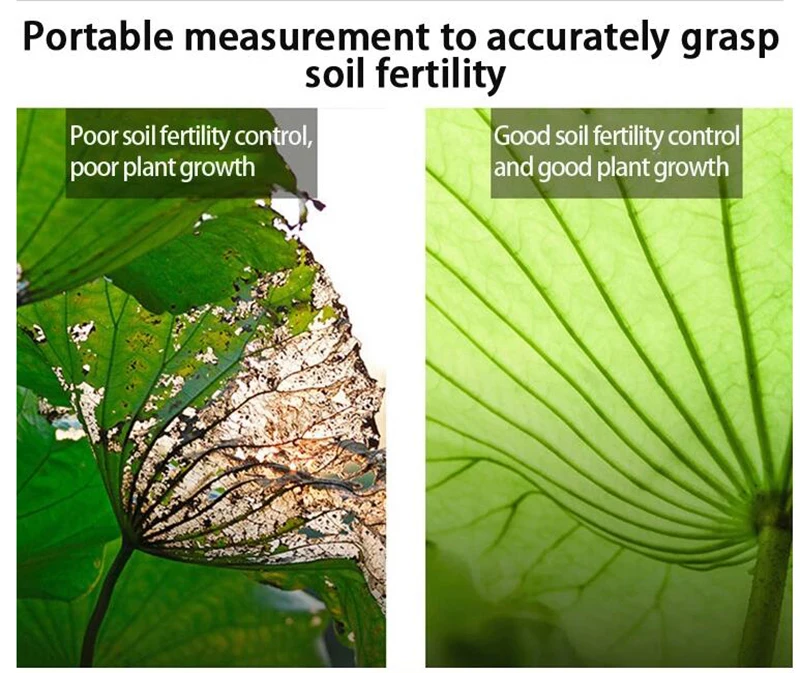 Portable measurement to accurately grasp soil fertility

Poor soil fertility control, poor plant growth

Good soil fertility control and good plant growth